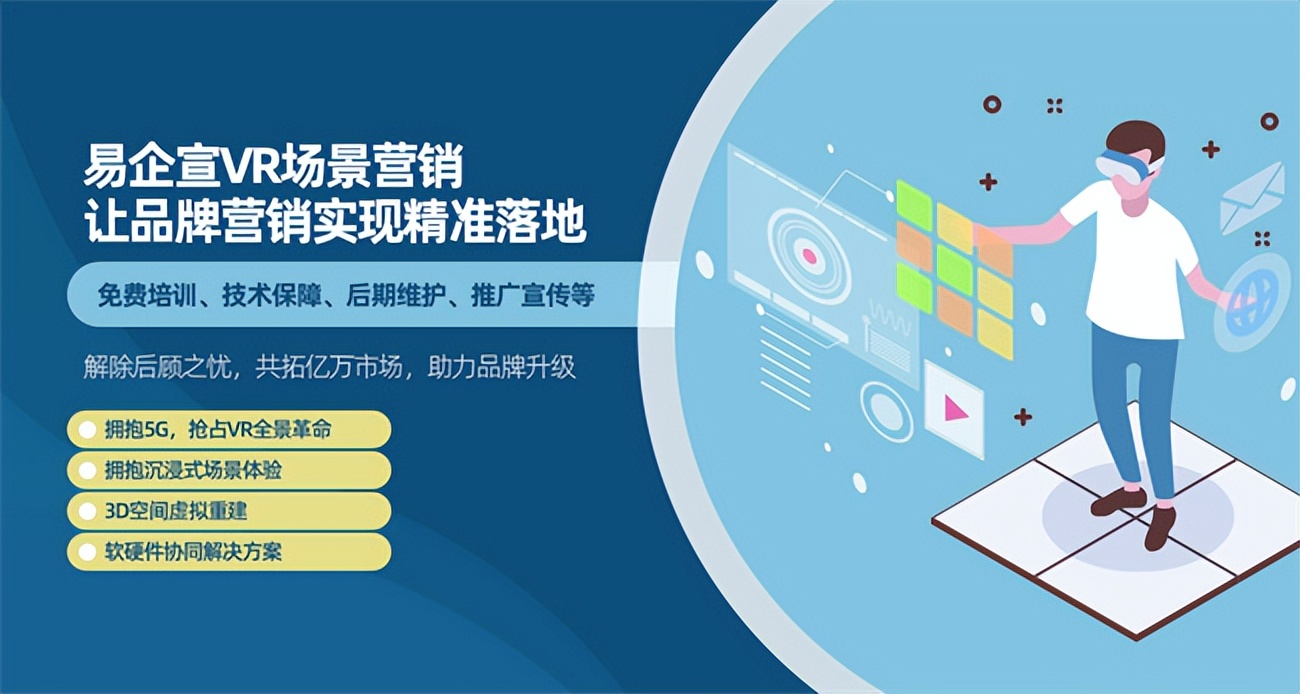 易企宣VR场景营销
让品牌营销实现精准落地

免费培训、技术保障、后期维护、推广宣传等

解除后顾之忧，共拓亿万市场，助力品牌升级

拥抱5G，抢占VR全景革命

拥抱沉浸式场景体验

3D空间虚拟重建

软硬件协同解决方案